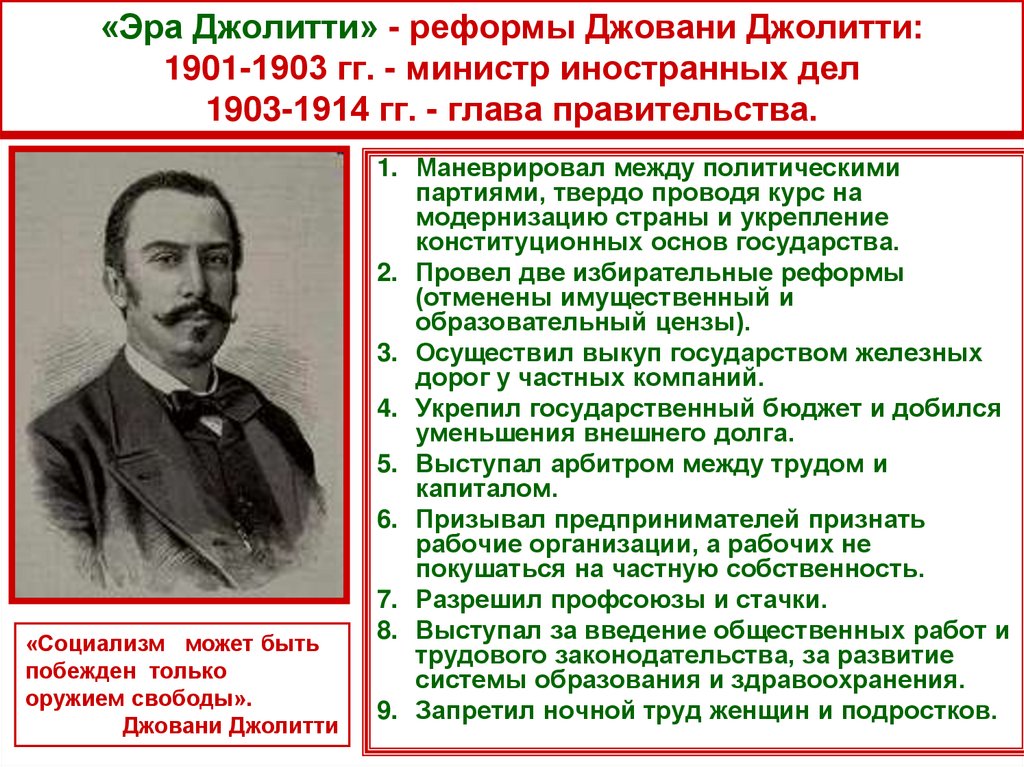 «Эра Джолитти» - реформы Джовани Джолитти:
1901-1903 гг. - министр иностранных дел
1903-1914 гг. - глава правительства.

1. Маневрировал между политическими партиями, твердо проводя курс на модернизацию страны и укрепление конституционных основ государства.
2. Провел две избирательные реформы (отменены имущественный и образовательный цензы).
3. Осуществил выкуп государством железных дорог у частных компаний.
4. Укрепил государственный бюджет и добился уменьшения внешнего долга.
5. Выступал арбитром между трудом и капиталом.
6. Призывал предпринимателей признать рабочие организации, а рабочих не покушаться на частную собственность.
7. Разрешил профсоюзы и стачки.
8. Выступал за введение общественных работ и трудового законодательства, за развитие системы образования и здравоохранения.
9. Запретил ночной труд женщин и подростков.

«Социализм может быть побежден только оружием свободы».
Джовани Джолитти